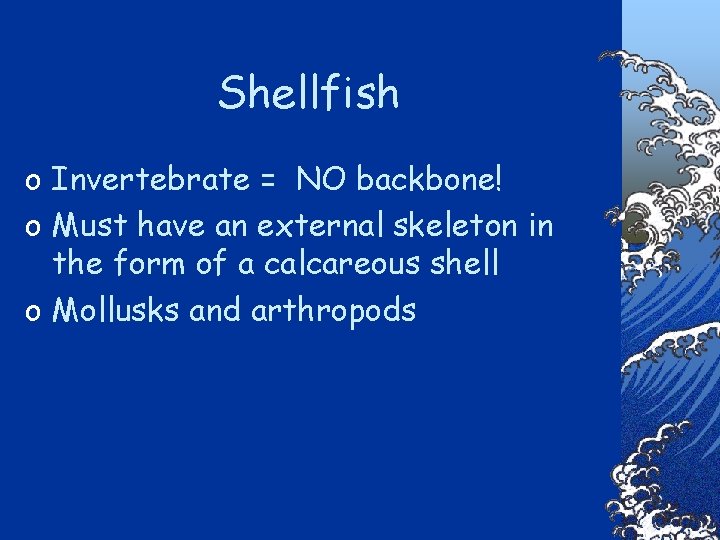 Shellfish

o Invertebrate = NO backbone!
o Must have an external skeleton in the form of a calcareous shell
o Mollusks and arthropods